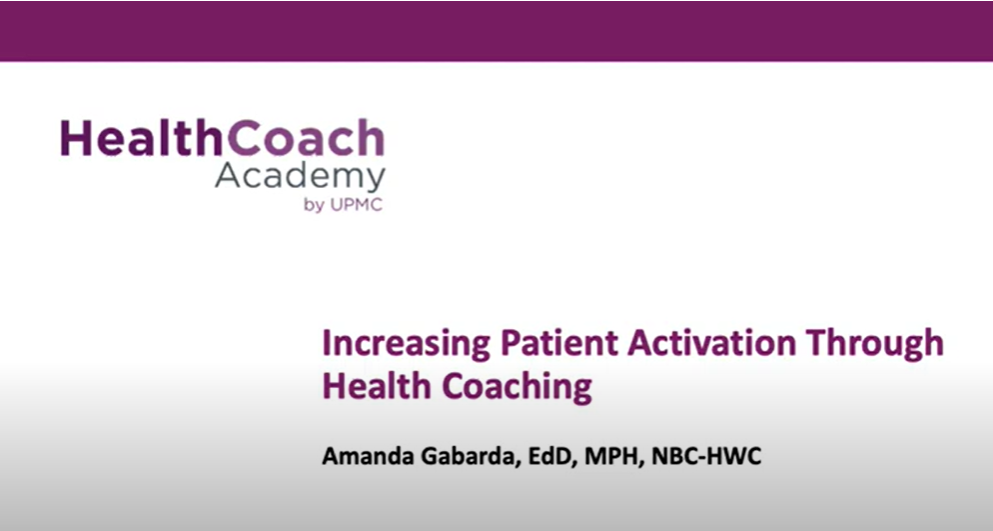 HealthCoach Academy
by UPMC

Increasing Patient Activation Through Health Coaching

Amanda Gabarda, EdD, MPH, NBC-HWC